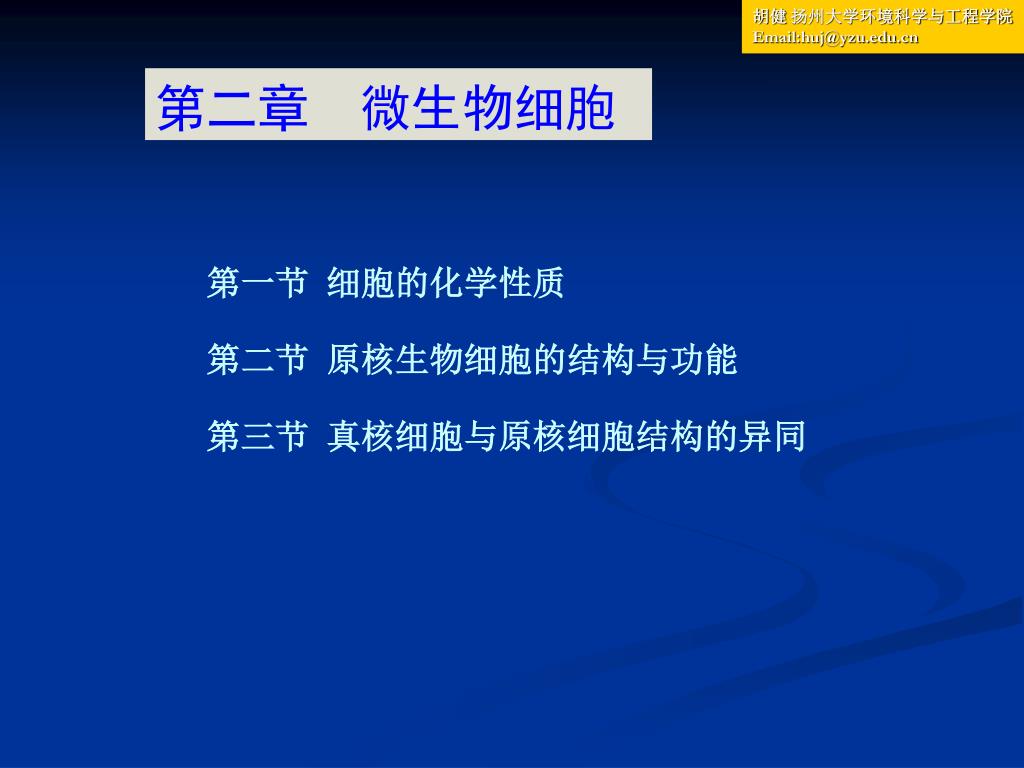 胡健 扬州大学环境科学与工程学院
Email:huj@yzu.edu.cn

第二章　微生物细胞

第一节 细胞的化学性质

第二节 原核生物细胞的结构与功能

第三节 真核细胞与原核细胞结构的异同